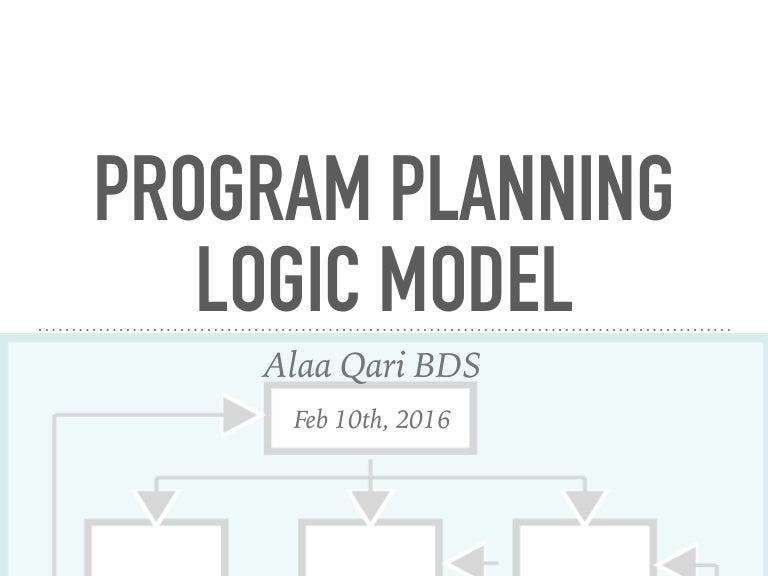 PROGRAM PLANNING LOGIC MODEL

Alaa Qari BDS

Feb 10th, 2016